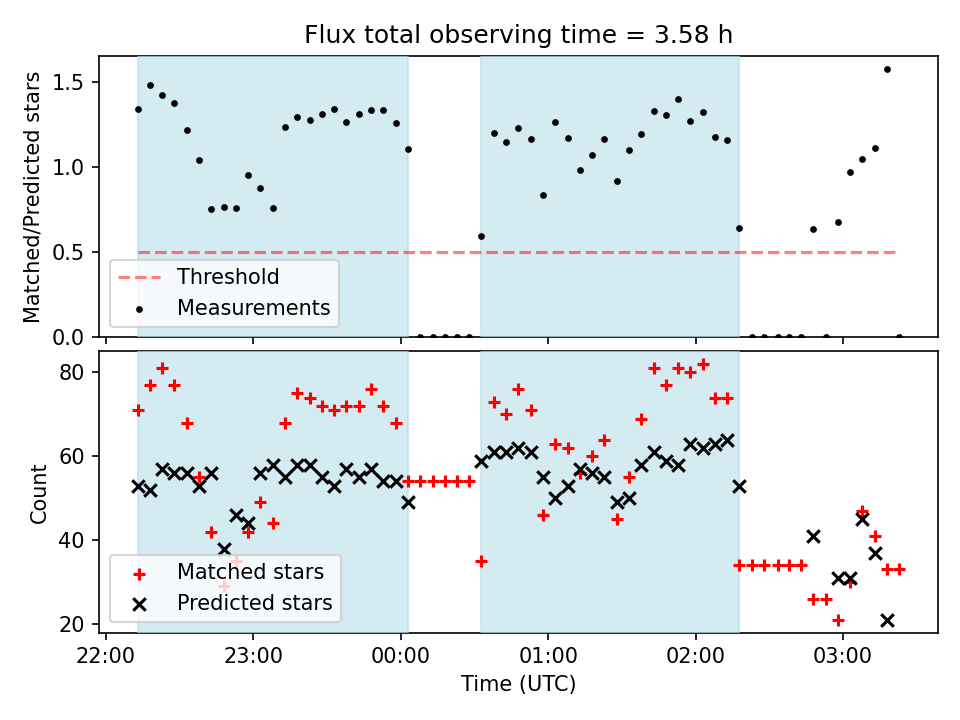 Flux total observing time = 3.58 h

Matched/Predicted stars

1.5
1.0
0.5
0.0

Threshold
Measurements

Count

80
60
40
20

Matched stars
Predicted stars

22:00
23:00
00:00
01:00
02:00
03:00

Time (UTC)